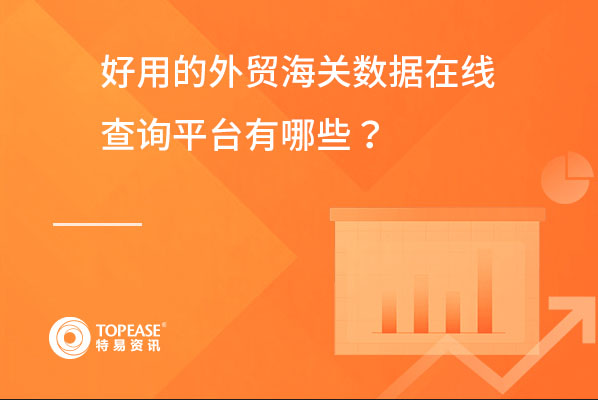 好用的外贸海关数据在线查询平台有哪些？

TOPEASE®
特易资讯